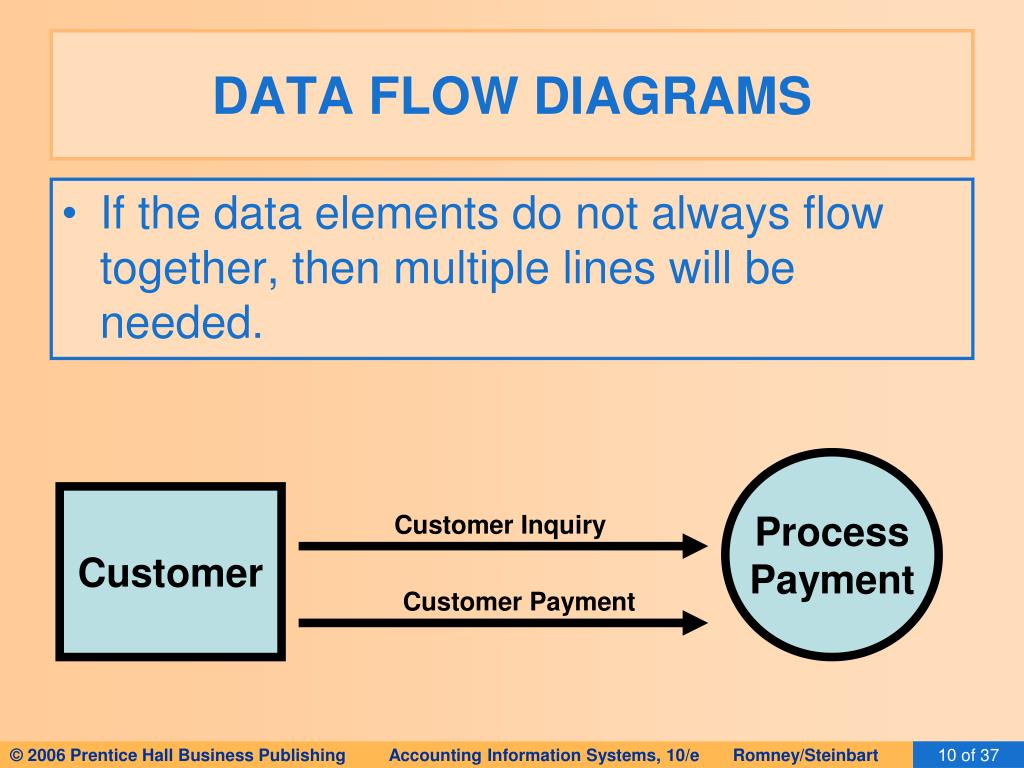 DATA FLOW DIAGRAMS

• If the data elements do not always flow together, then multiple lines will be needed.

Customer

Customer Inquiry

Customer Payment

Process Payment

© 2006 Prentice Hall Business Publishing    Accounting Information Systems, 10/e    Romney/Steinbart    10 of 37